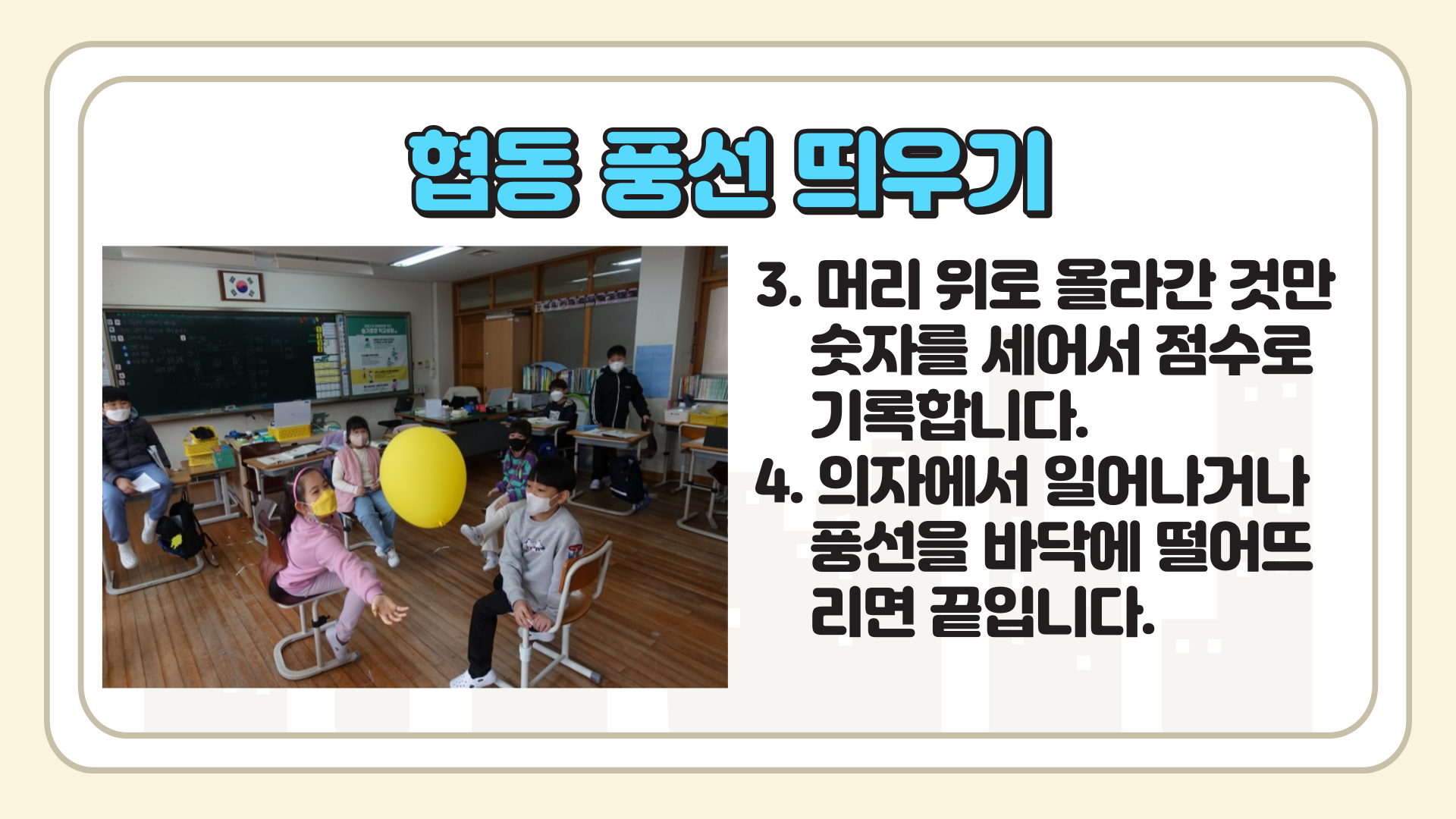 협동 풍선 띄우기

3. 머리 위로 올라간 것만 숫자를 세어서 점수로 기록합니다.
4. 의자에서 일어나거나 풍선을 바닥에 떨어뜨리면 끝입니다.